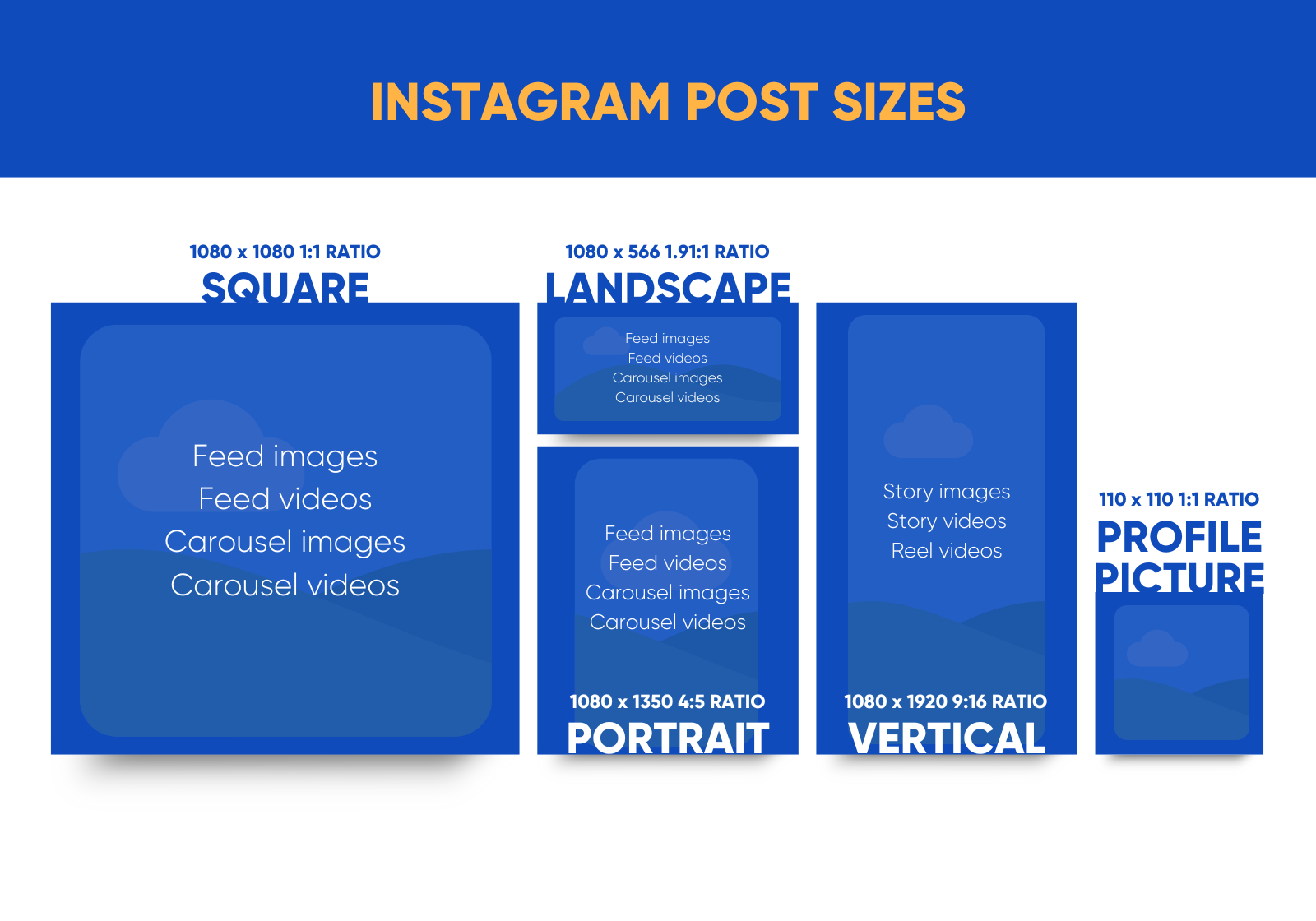 INSTAGRAM POST SIZES

1080 x 1080 1:1 RATIO
SQUARE

Feed images
Feed videos
Carousel images
Carousel videos

1080 x 566 1.91:1 RATIO
LANDSCAPE

Feed images
Feed videos
Carousel images
Carousel videos

Feed images
Feed videos
Carousel images
Carousel videos

1080 x 1350 4:5 RATIO
PORTRAIT

Story images
Story videos
Reel videos

1080 x 1920 9:16 RATIO
VERTICAL

110 x 110 1:1 RATIO
PROFILE PICTURE